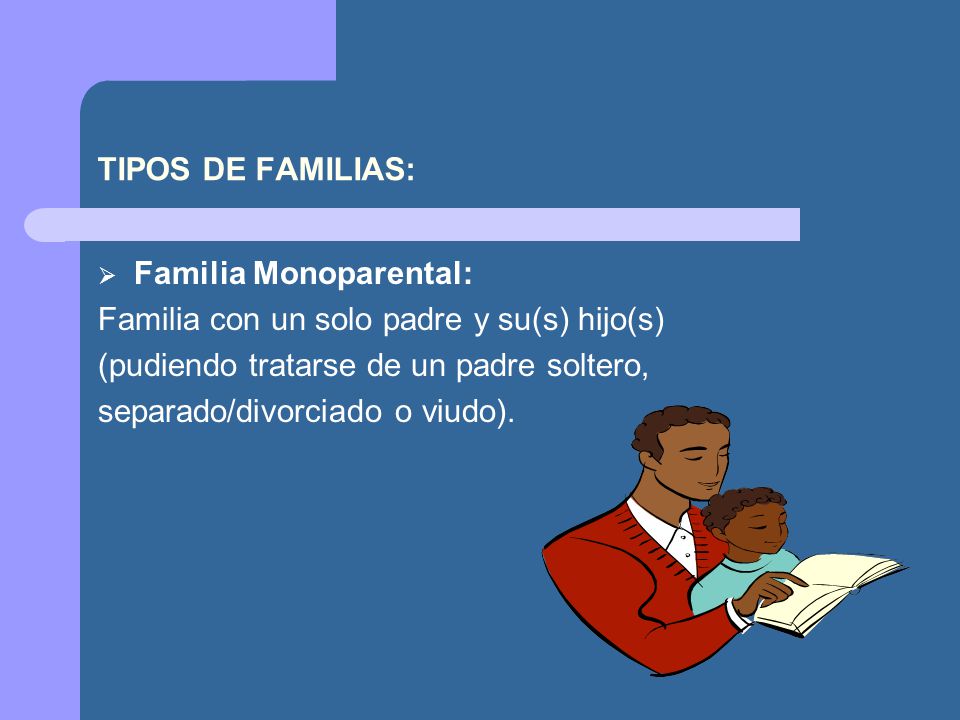 TIPOS DE FAMILIAS:

➢ Familia Monoparental:
Familia con un solo padre y su(s) hijo(s) (pudiendo tratarse de un padre soltero, separado/divorciado o viudo).